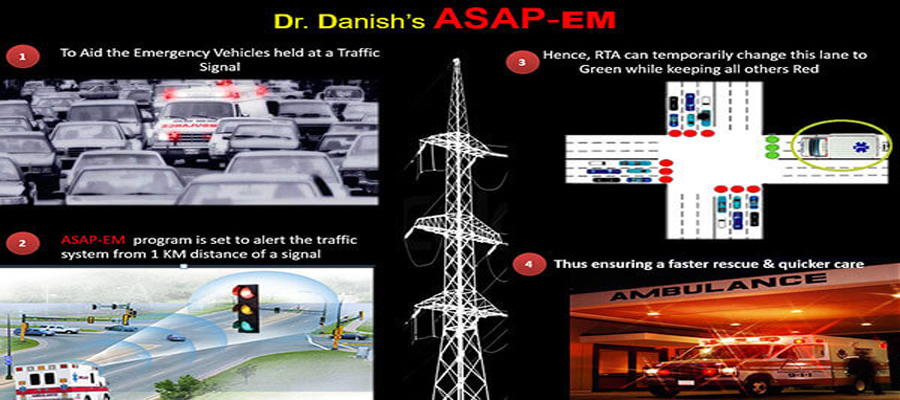 Dr. Danish's ASAP-EM

1 To Aid the Emergency Vehicles held at a Traffic Signal

2 ASAP-EM program is set to alert the traffic system from 1 KM distance of a signal

3 Hence, RTA can temporarily change this lane to Green while keeping all others Red

4 Thus ensuring a faster rescue & quicker care

AMBULANCE